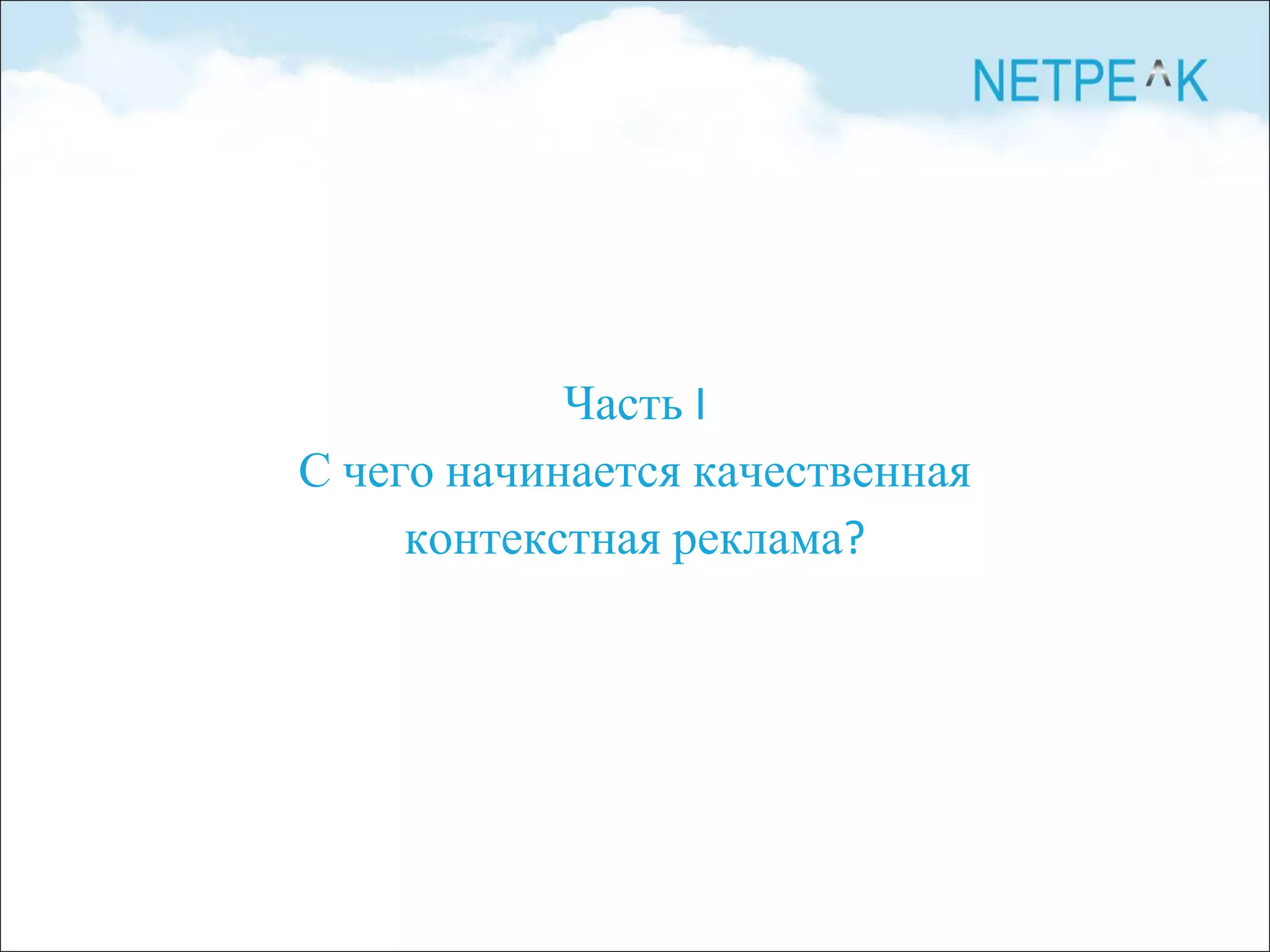 NETPEAK

Часть I
С чего начинается качественная контекстная реклама?